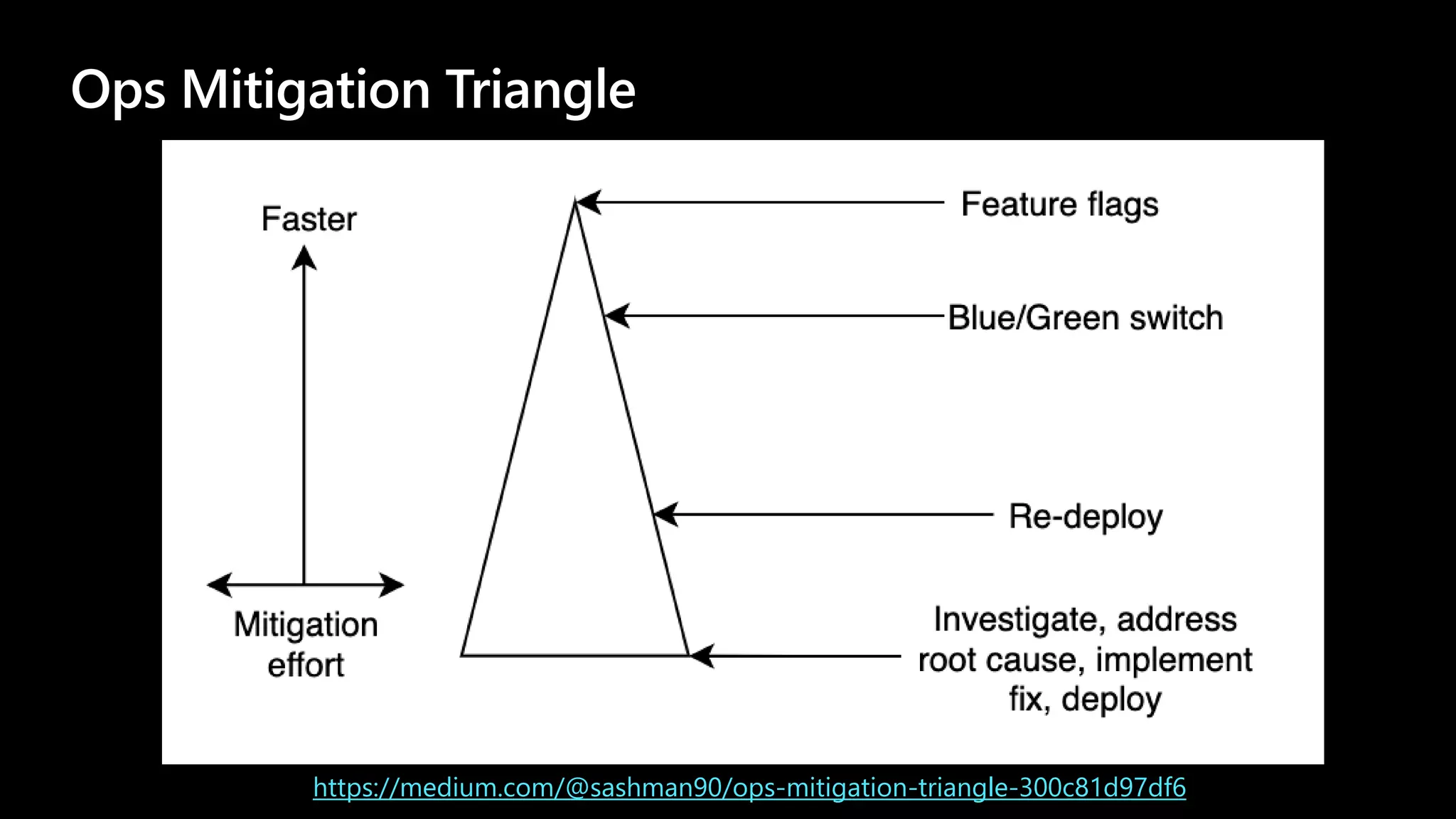 Ops Mitigation Triangle

Faster

Mitigation effort

Feature flags

Blue/Green switch

Re-deploy

Investigate, address root cause, implement fix, deploy

https://medium.com/@sashman90/ops-mitigation-triangle-300c81d97df6